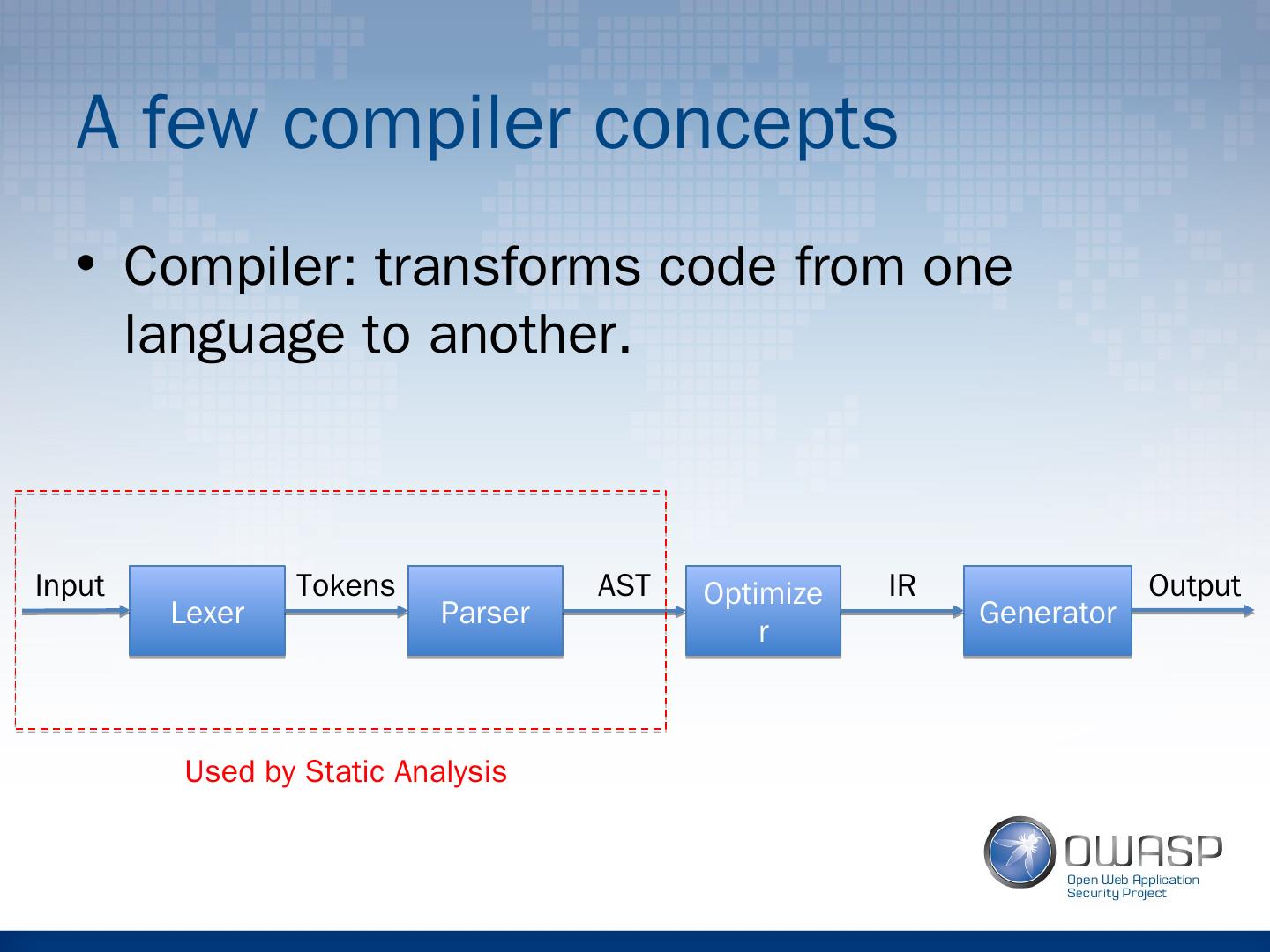 A few compiler concepts

• Compiler: transforms code from one language to another.

Input Lexer Tokens Parser AST Optimize r IR Generator Output

Used by Static Analysis

OWASP
Open Web Application Security Project